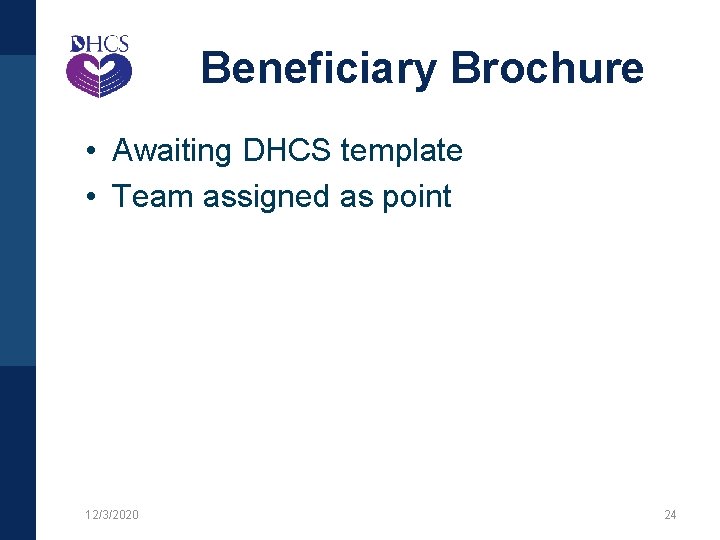 DHCS

Beneficiary Brochure

• Awaiting DHCS template
• Team assigned as point

12/3/2020

24